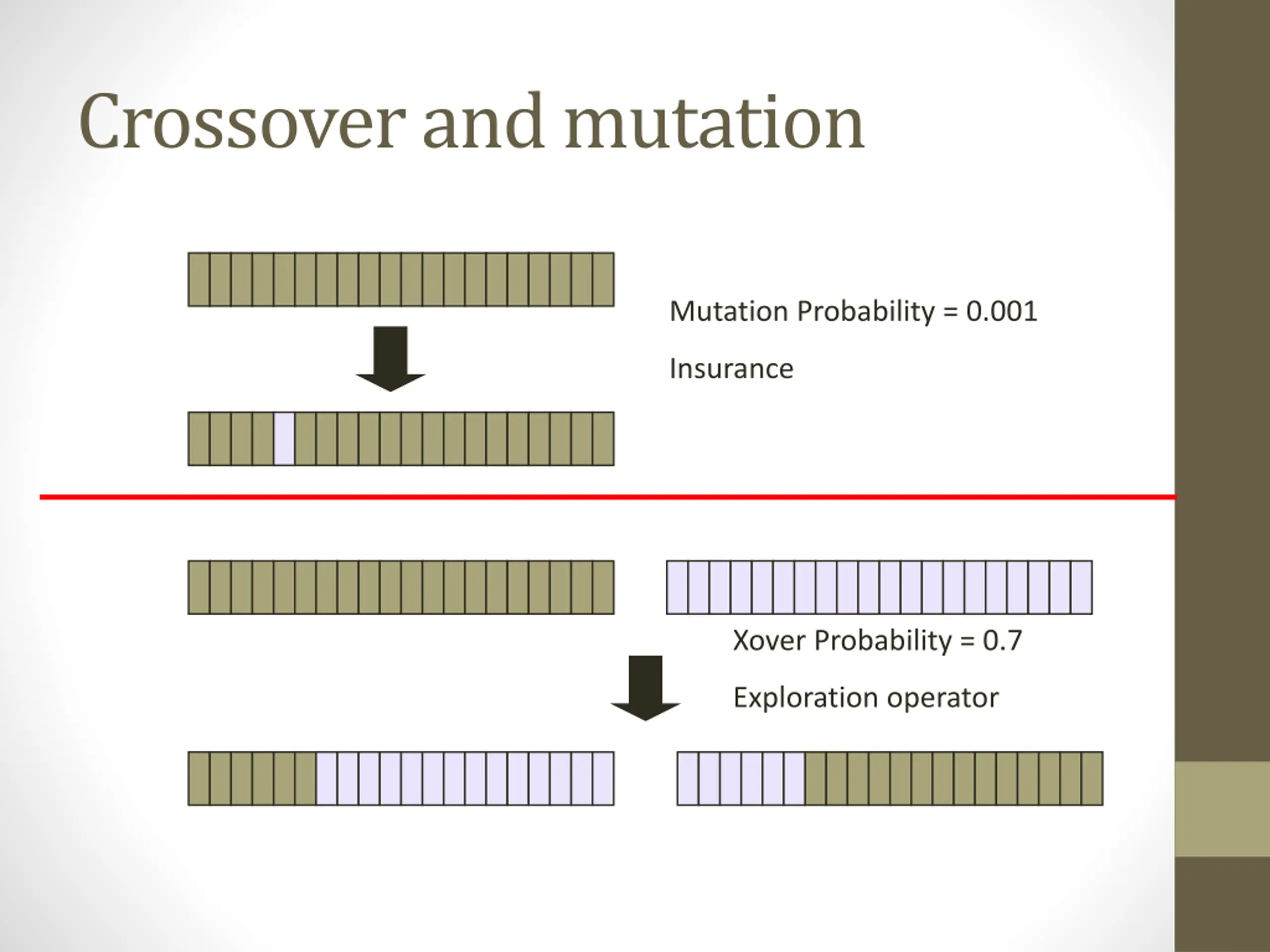 Crossover and mutation

Mutation Probability = 0.001

Insurance

Xover Probability = 0.7

Exploration operator